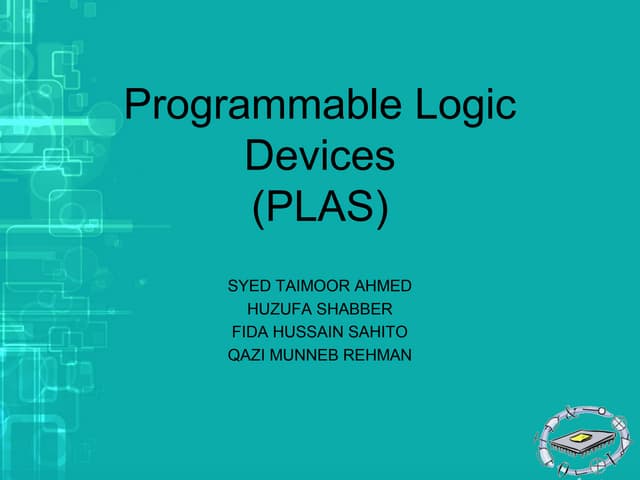 Programmable Logic Devices (PLAS)

SYED TAIMOOR AHMED
HUZUFA SHABBER
FIDA HUSSAIN SAHITO
QAZI MUNNEB REHMAN